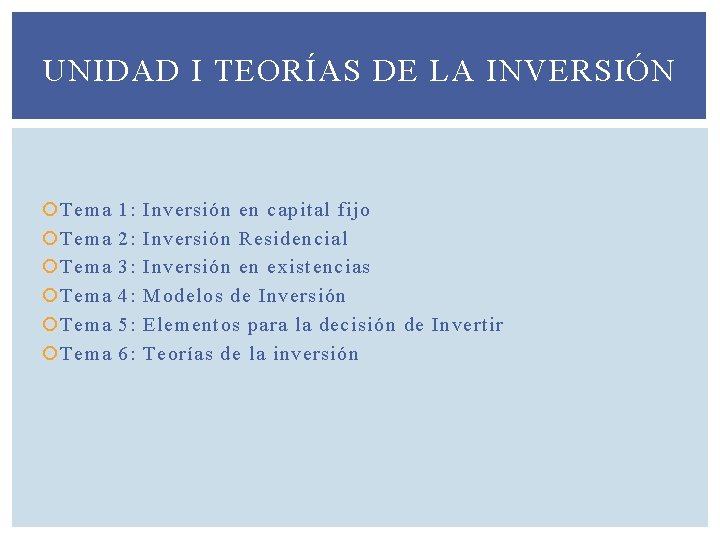 UNIDAD I TEORÍAS DE LA INVERSIÓN

Tema 1: Inversión en capital fijo
Tema 2: Inversión Residencial
Tema 3: Inversión en existencias
Tema 4: Modelos de Inversión
Tema 5: Elementos para la decisión de Invertir
Tema 6: Teorías de la inversión